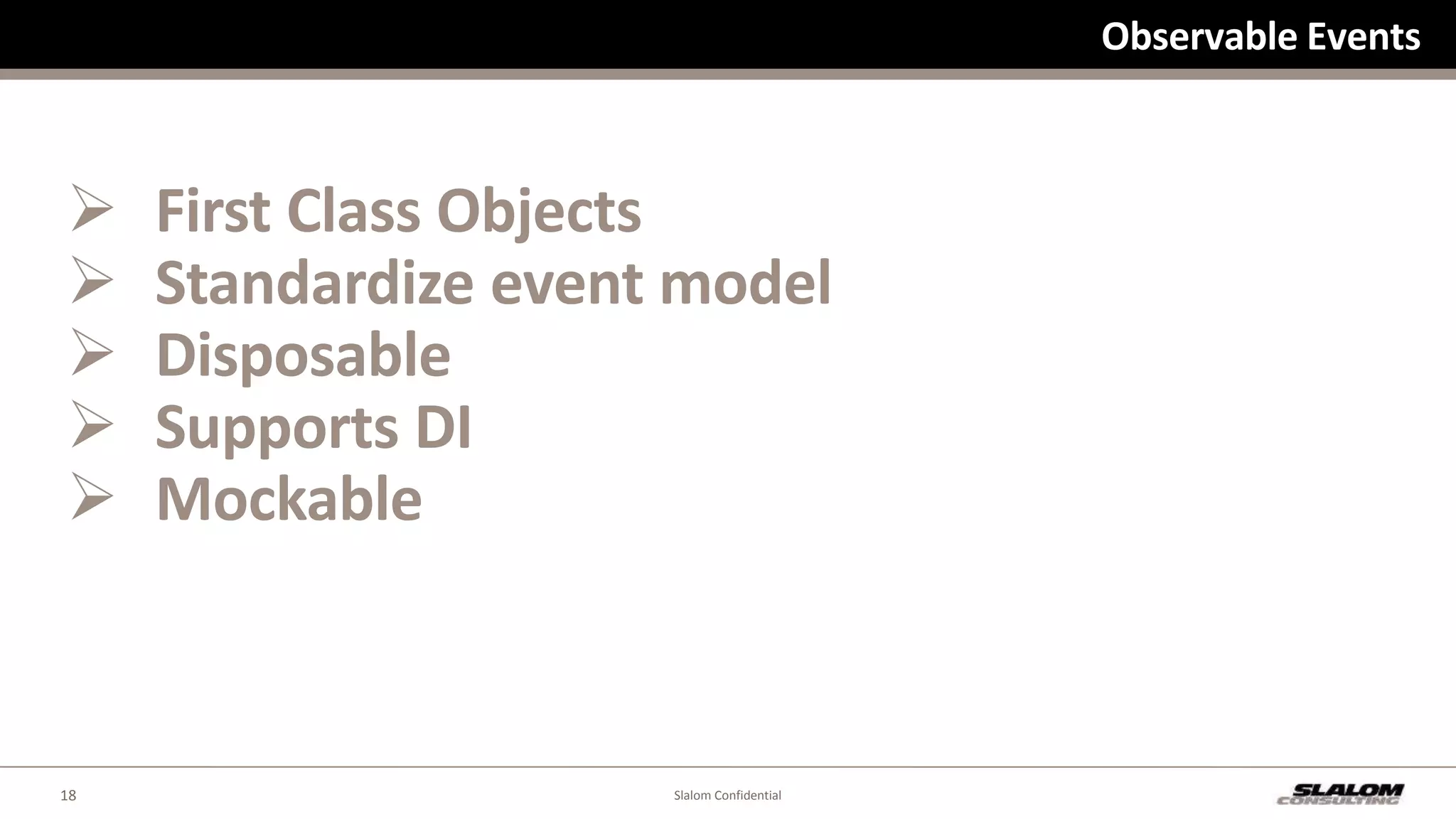 Observable Events

➢ First Class Objects
➢ Standardize event model
➢ Disposable
➢ Supports DI
➢ Mockable

18

Slalom Confidential

SLALOM CONSULTING